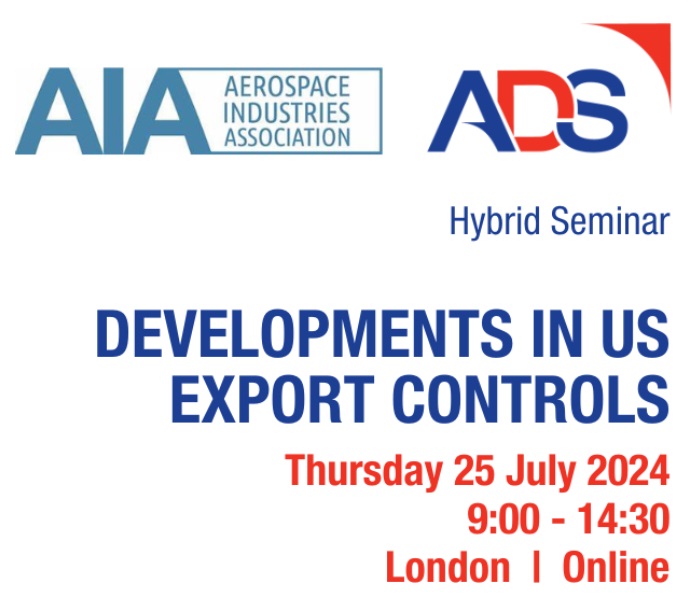 AIA AEROSPACE INDUSTRIES ASSOCIATION

ADS

Hybrid Seminar

DEVELOPMENTS IN US EXPORT CONTROLS

Thursday 25 July 2024
9:00 - 14:30
London | Online